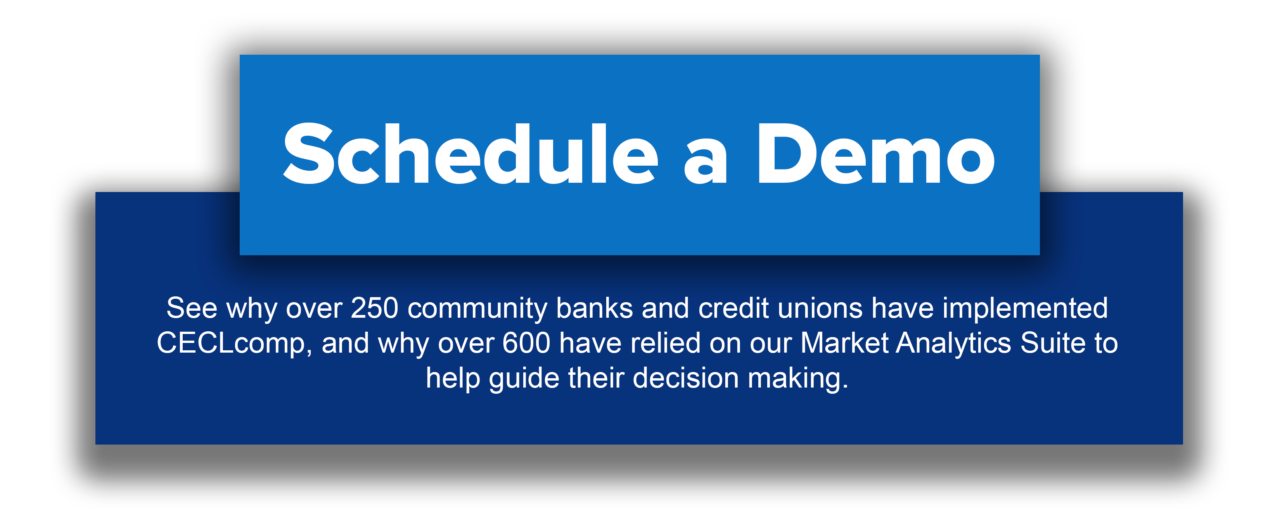 Schedule a Demo

See why over 250 community banks and credit unions have implemented CECLcomp, and why over 600 have relied on our Market Analytics Suite to help guide their decision making.